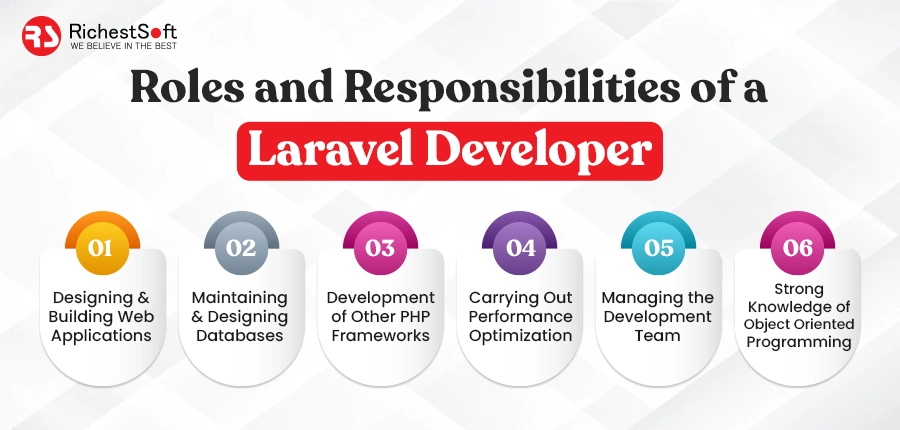 RS RichestSoft
WE BELIEVE IN THE BEST

Roles and Responsibilities of a Laravel Developer

01
Designing & Building Web Applications

02
Maintaining & Designing Databases

03
Development of Other PHP Frameworks

04
Carrying Out Performance Optimization

05
Managing the Development Team

06
Strong Knowledge of Object Oriented Programming